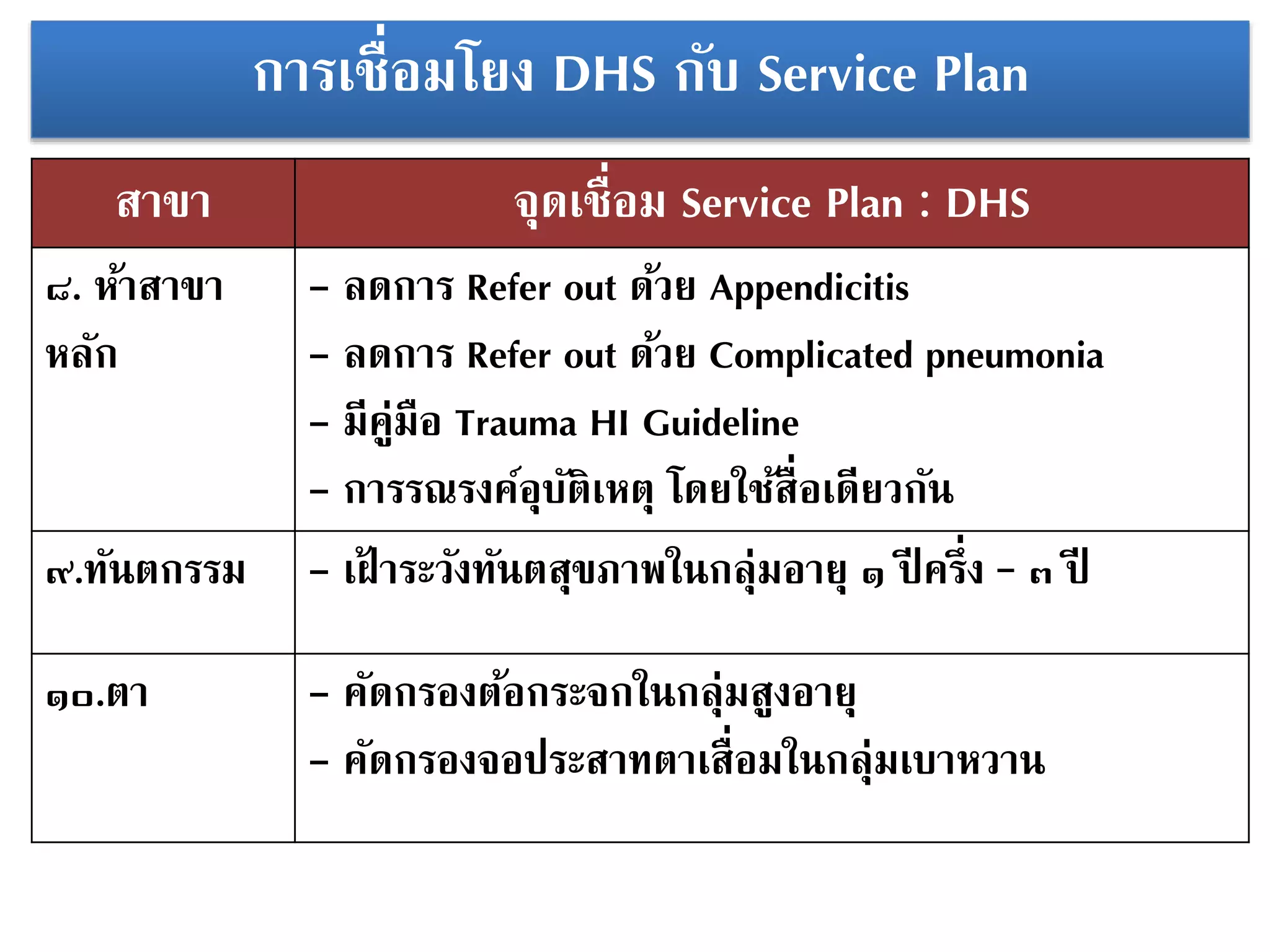 การเชื่อมโยง DHS กับ Service Plan

| สาขา | จุดเชื่อม Service Plan : DHS |
|---|---|
| ๘. ห้าสาขาหลัก | – ลดการ Refer out ด้วย Appendicitis<br>– ลดการ Refer out ด้วย Complicated pneumonia<br>– มีคู่มือ Trauma HI Guideline<br>– การรณรงค์อุบัติเหตุ โดยใช้สื่อเดียวกัน |
| ๙.ทันตกรรม | – เฝ้าระวังทันตสุขภาพในกลุ่มอายุ ๑ ปีครึ่ง – ๓ ปี |
| ๑๐.ตา | – คัดกรองต้อกระจกในกลุ่มสูงอายุ<br>– คัดกรองจอประสาทตาเสื่อมในกลุ่มเบาหวาน |